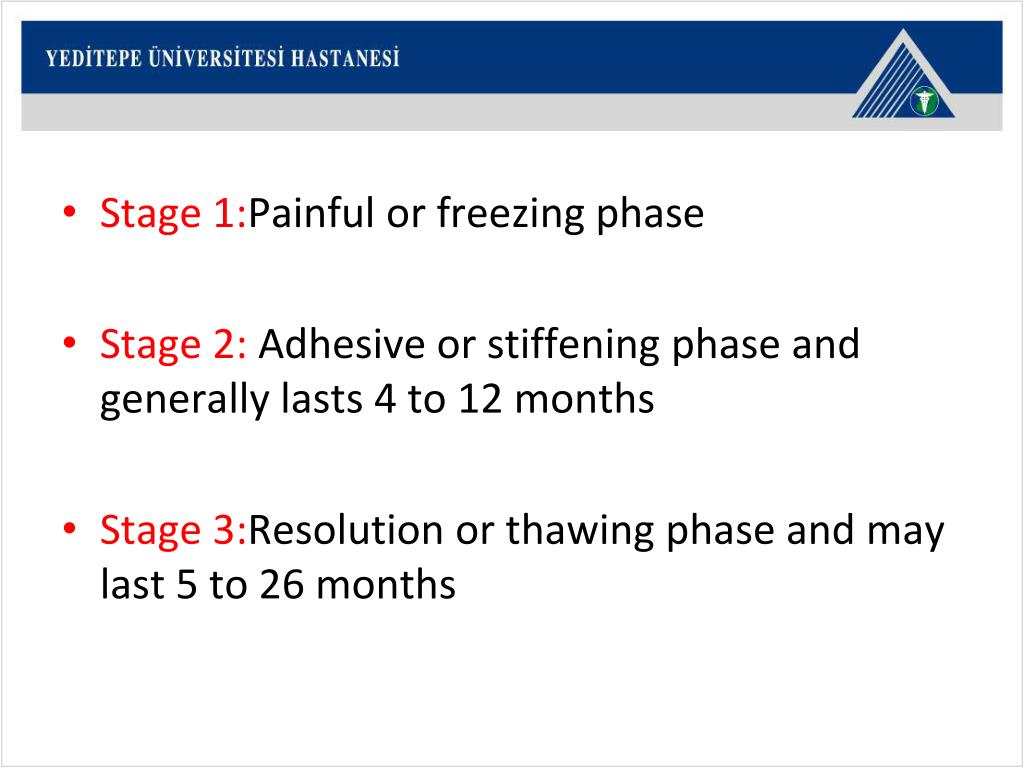 YEDİTEPE ÜNİVERSİTESİ HASTANESİ

• Stage 1:Painful or freezing phase

• Stage 2: Adhesive or stiffening phase and generally lasts 4 to 12 months

• Stage 3:Resolution or thawing phase and may last 5 to 26 months